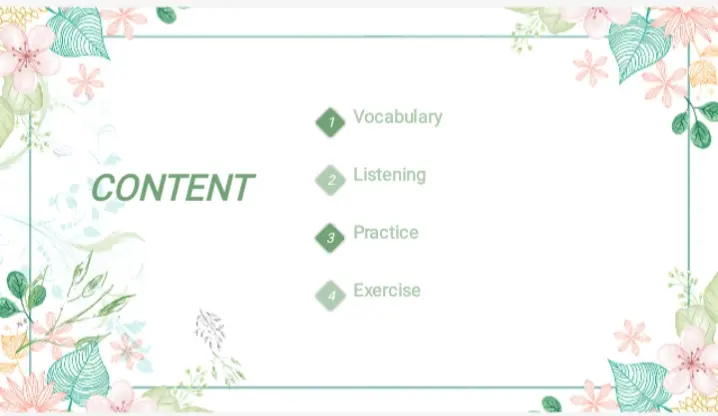 CONTENT

1 Vocabulary

2 Listening

3 Practice

4 Exercise